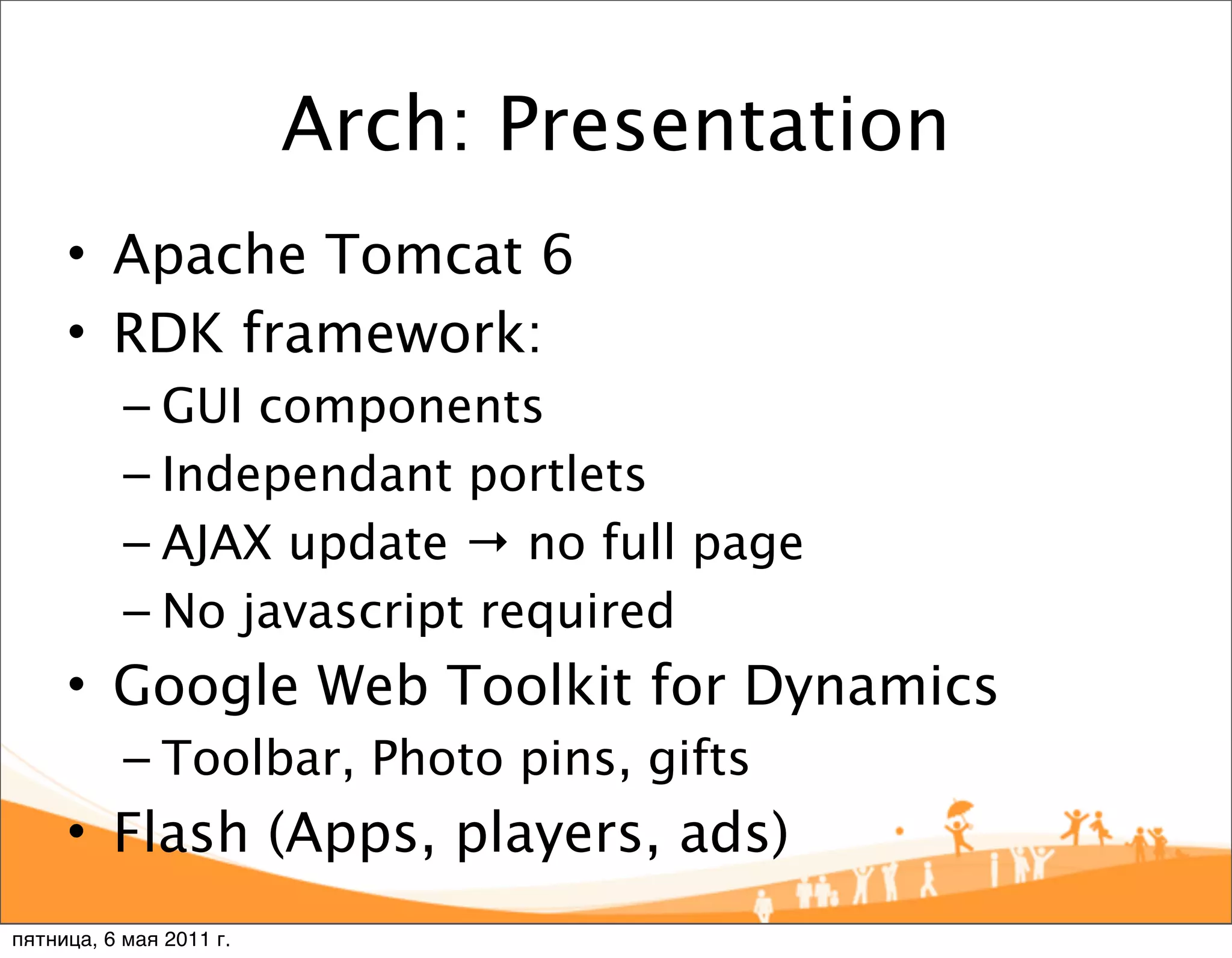 Arch: Presentation

• Apache Tomcat 6
• RDK framework:
– GUI components
– Independant portlets
– AJAX update → no full page
– No javascript required
• Google Web Toolkit for Dynamics
– Toolbar, Photo pins, gifts
• Flash (Apps, players, ads)

пятница, 6 мая 2011 г.